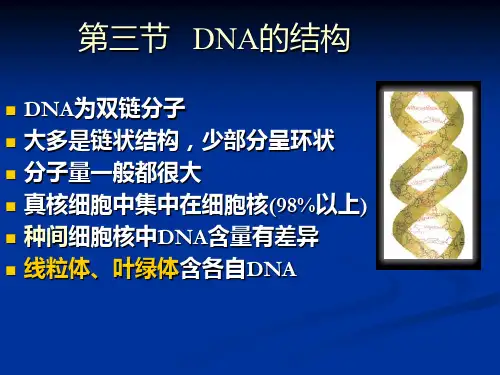 第三节 DNA的结构

- DNA为双链分子
- 大多是链状结构，少部分呈环状
- 分子量一般都很大
- 真核细胞中集中在细胞核(98%以上)
- 种间细胞核中DNA含量有差异
- 线粒体、叶绿体含各自DNA